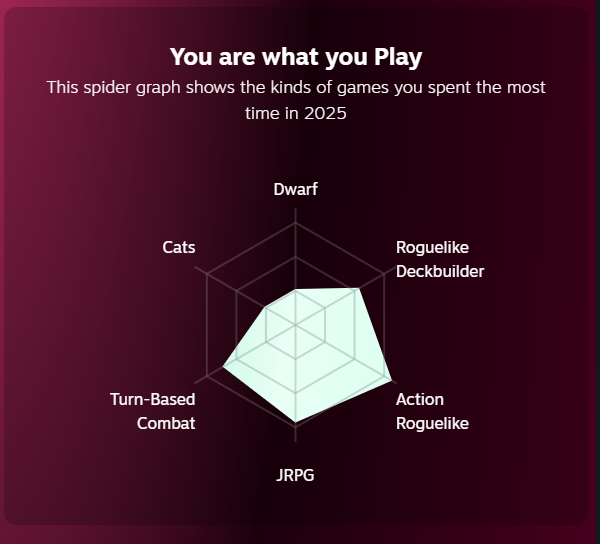 You are what you Play

This spider graph shows the kinds of games you spent the most time in 2025

Dwarf

Roguelike Deckbuilder

Action Roguelike

JRPG

Turn-Based Combat

Cats